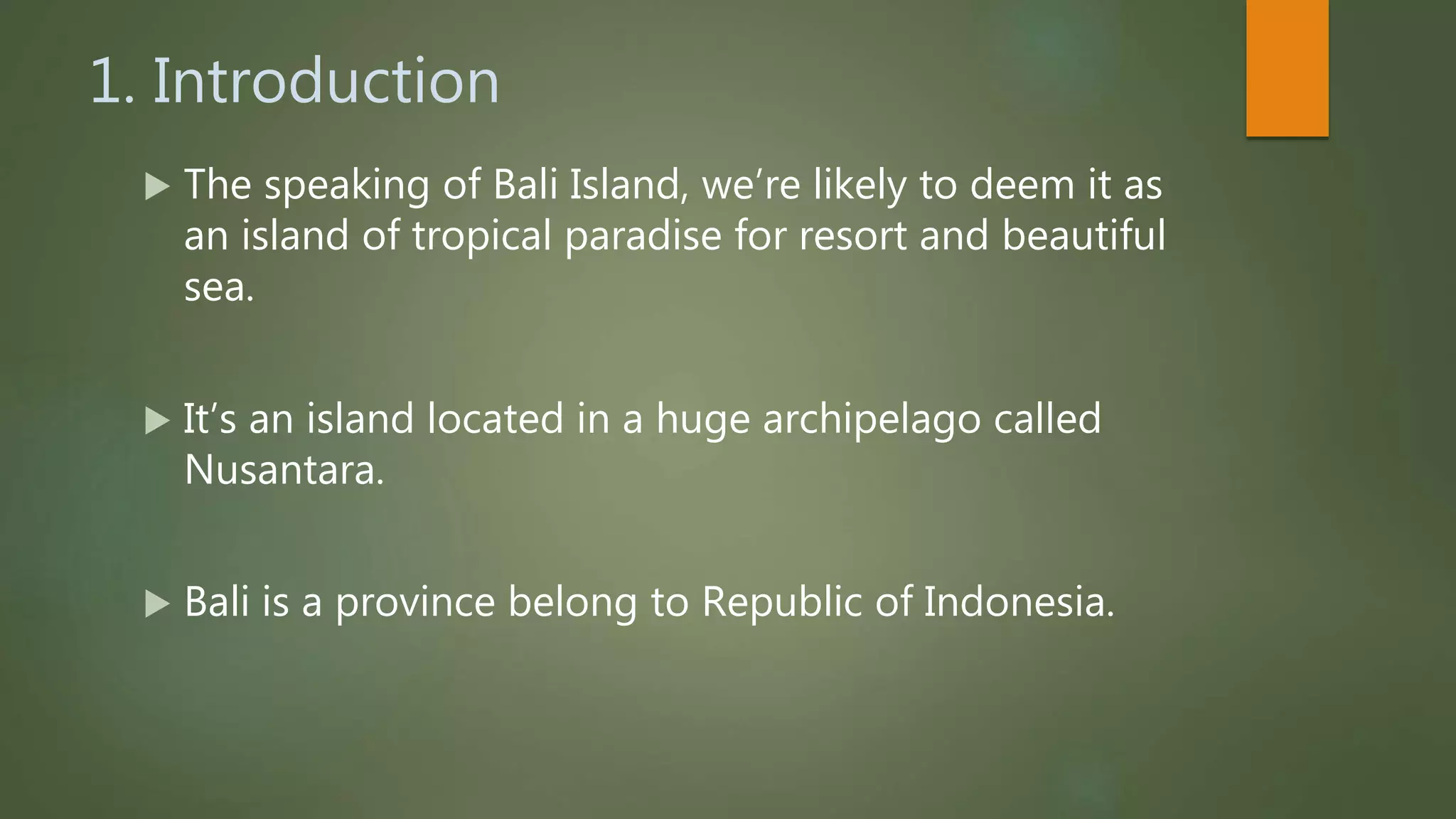 1. Introduction

▶ The speaking of Bali Island, we’re likely to deem it as an island of tropical paradise for resort and beautiful sea.

▶ It’s an island located in a huge archipelago called Nusantara.

▶ Bali is a province belong to Republic of Indonesia.